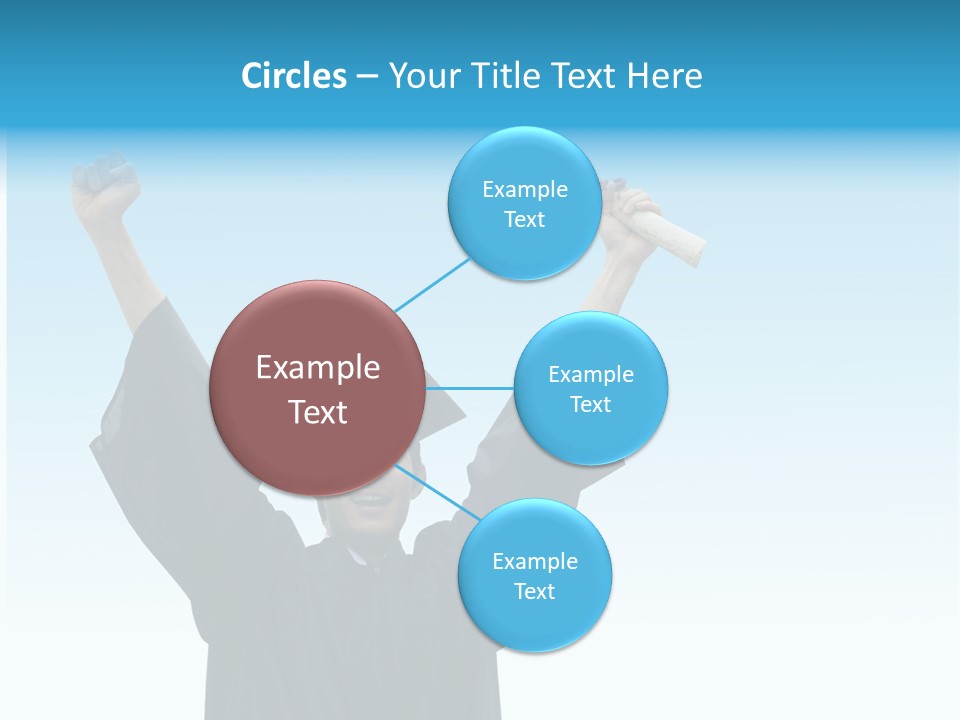 Circles – Your Title Text Here

Example Text

Example Text

Example Text

Example Text